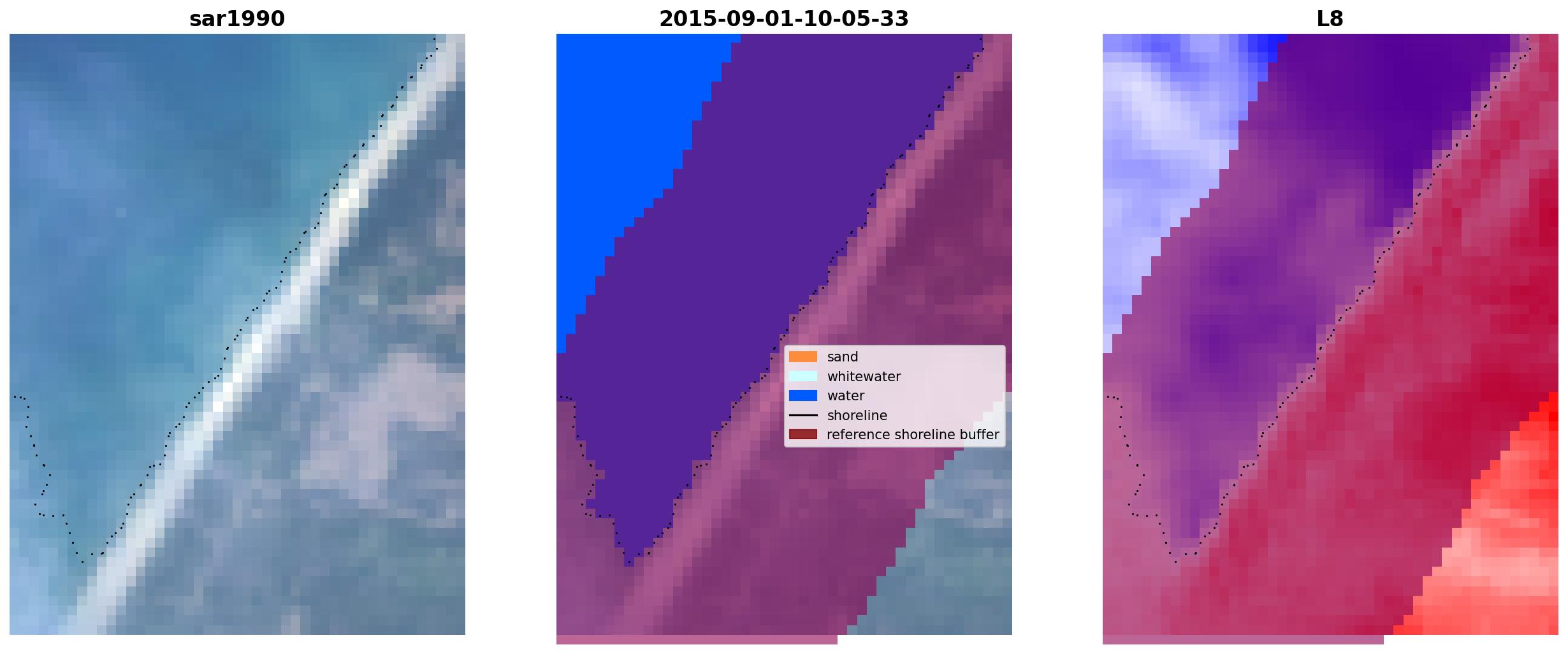 sar1990

2015-09-01-10-05-33

sand
whitewater
water
shoreline
reference shoreline buffer

L8